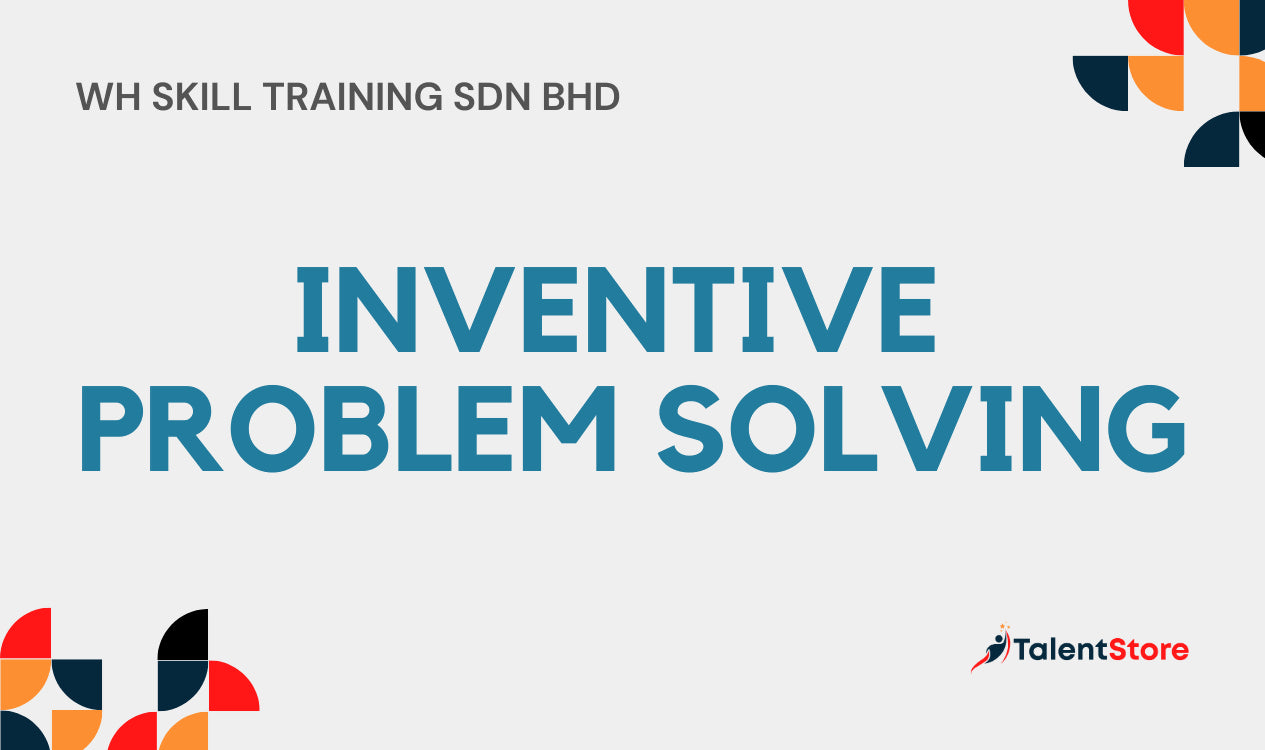 WH SKILL TRAINING SDN BHD

INVENTIVE PROBLEM SOLVING

TalentStore